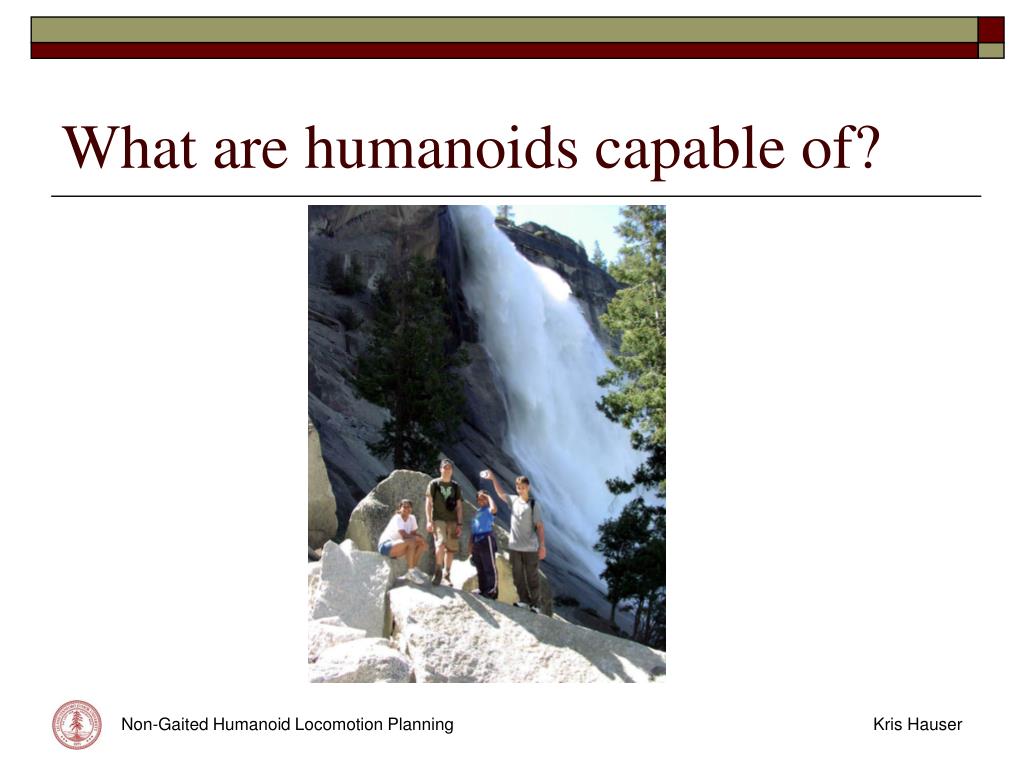 What are humanoids capable of?

Non-Gaited Humanoid Locomotion Planning

Kris Hauser